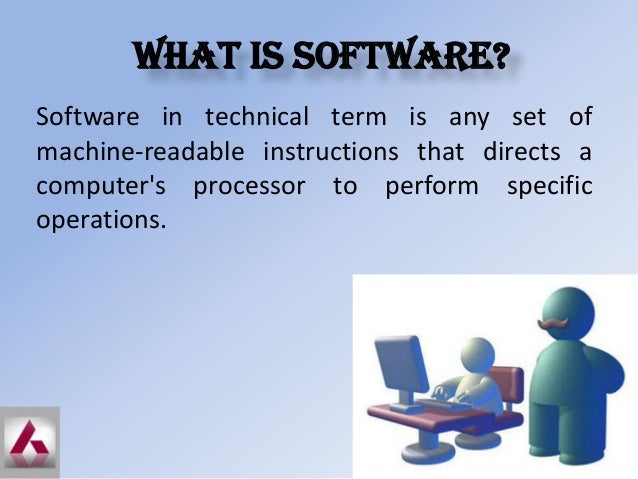 WHAT IS SOFTWARE?

Software in technical term is any set of machine-readable instructions that directs a computer's processor to perform specific operations.